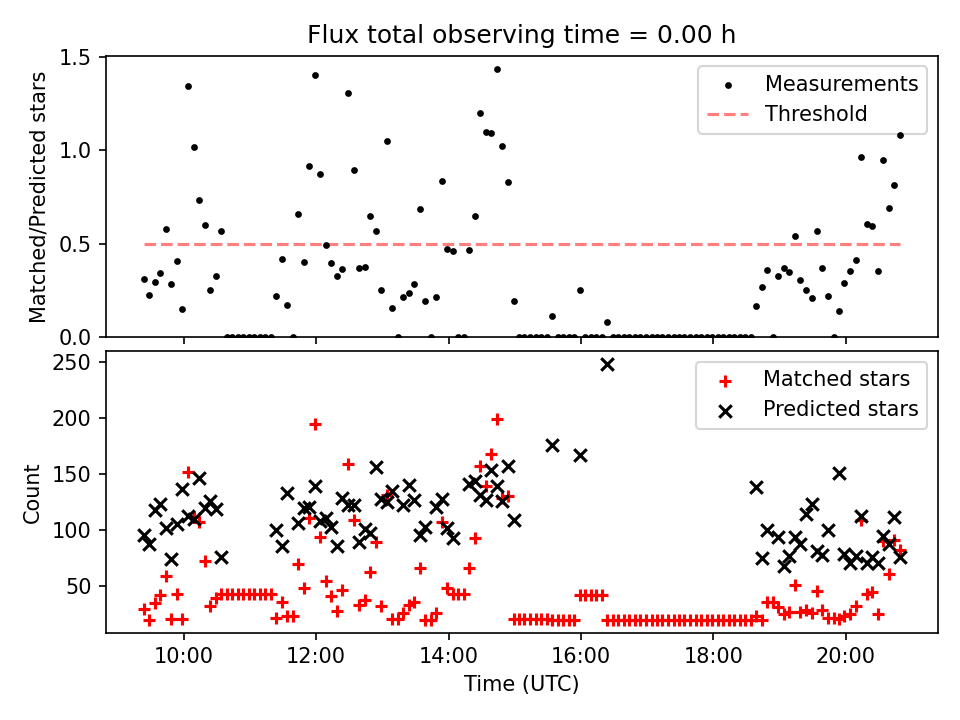 Flux total observing time = 0.00 h

Matched/Predicted stars

1.5
1.0
0.5
0.0

Measurements
Threshold

Count

250
200
150
100
50

Matched stars
Predicted stars

10:00
12:00
14:00
16:00
18:00
20:00

Time (UTC)